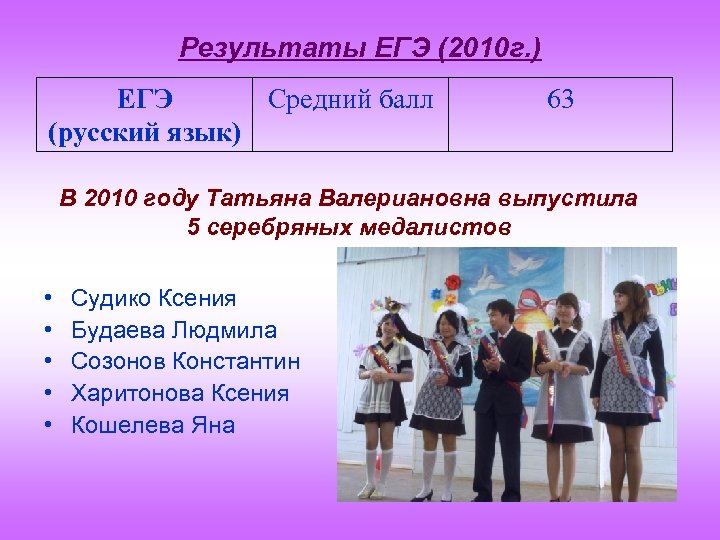 Результаты ЕГЭ (2010г.)

| ЕГЭ (русский язык) | Средний балл | 63 |
|---|---|---|

В 2010 году Татьяна Валериановна выпустила 5 серебряных медалистов

• Судико Ксения
• Будаева Людмила
• Созонов Константин
• Харитонова Ксения
• Кошелева Яна